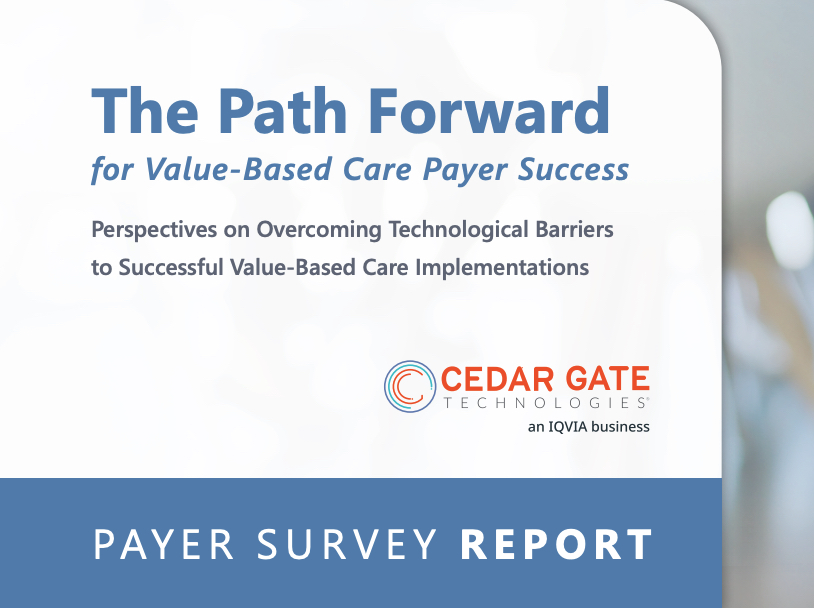 The Path Forward
for Value-Based Care Payer Success

Perspectives on Overcoming Technological Barriers to Successful Value-Based Care Implementations

CEDAR GATE
TECHNOLOGIES®
an IQVIA business

PAYER SURVEY REPORT